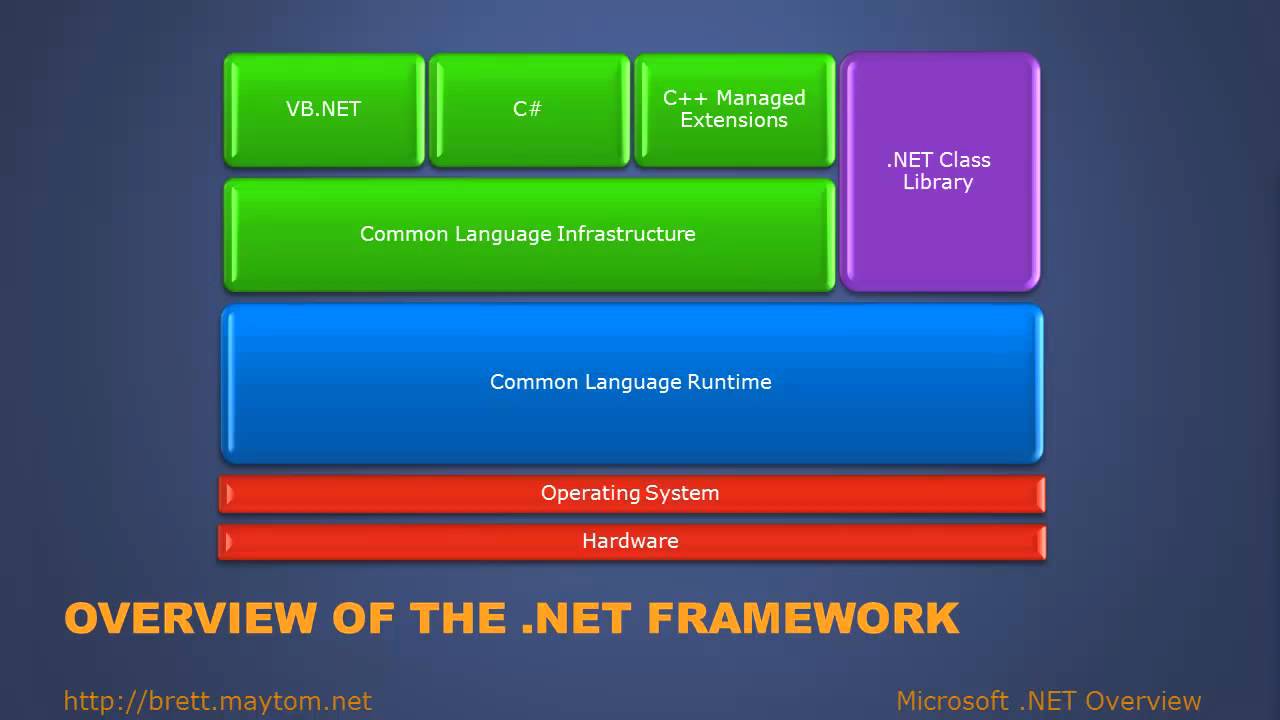 VB.NET

C#

C++ Managed Extensions

.NET Class Library

Common Language Infrastructure

Common Language Runtime

Operating System

Hardware

OVERVIEW OF THE .NET FRAMEWORK

http://brett.maytom.net

Microsoft .NET Overview